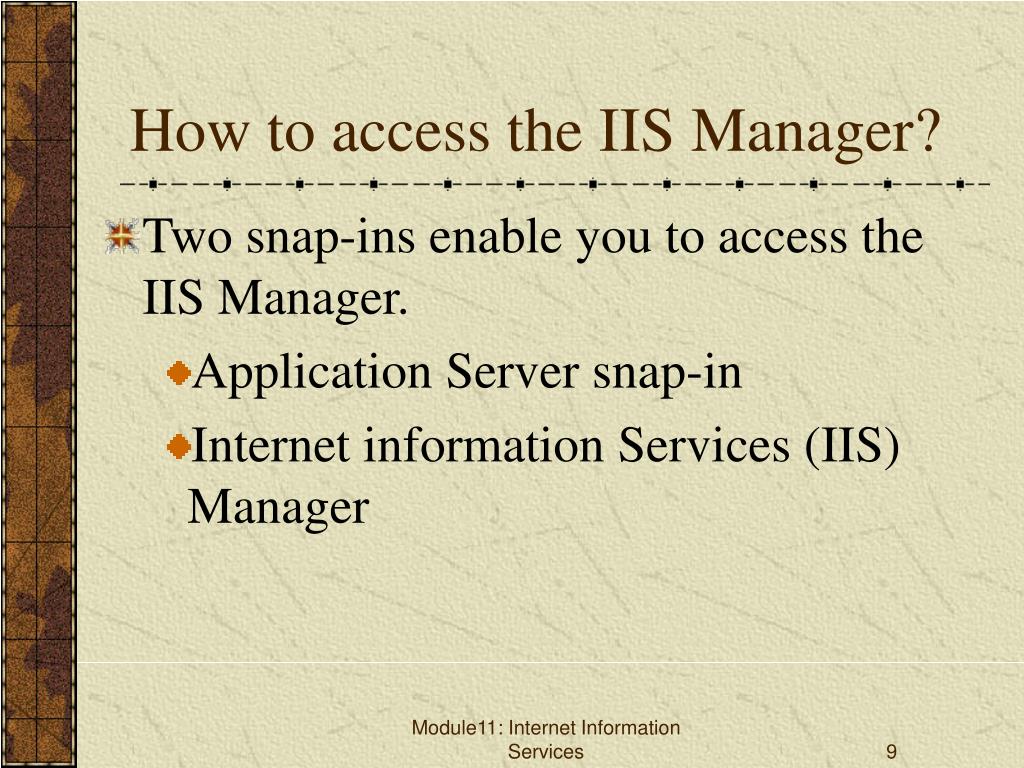 How to access the IIS Manager?

Two snap-ins enable you to access the IIS Manager.

Application Server snap-in

Internet information Services (IIS) Manager

Module11: Internet Information Services

9